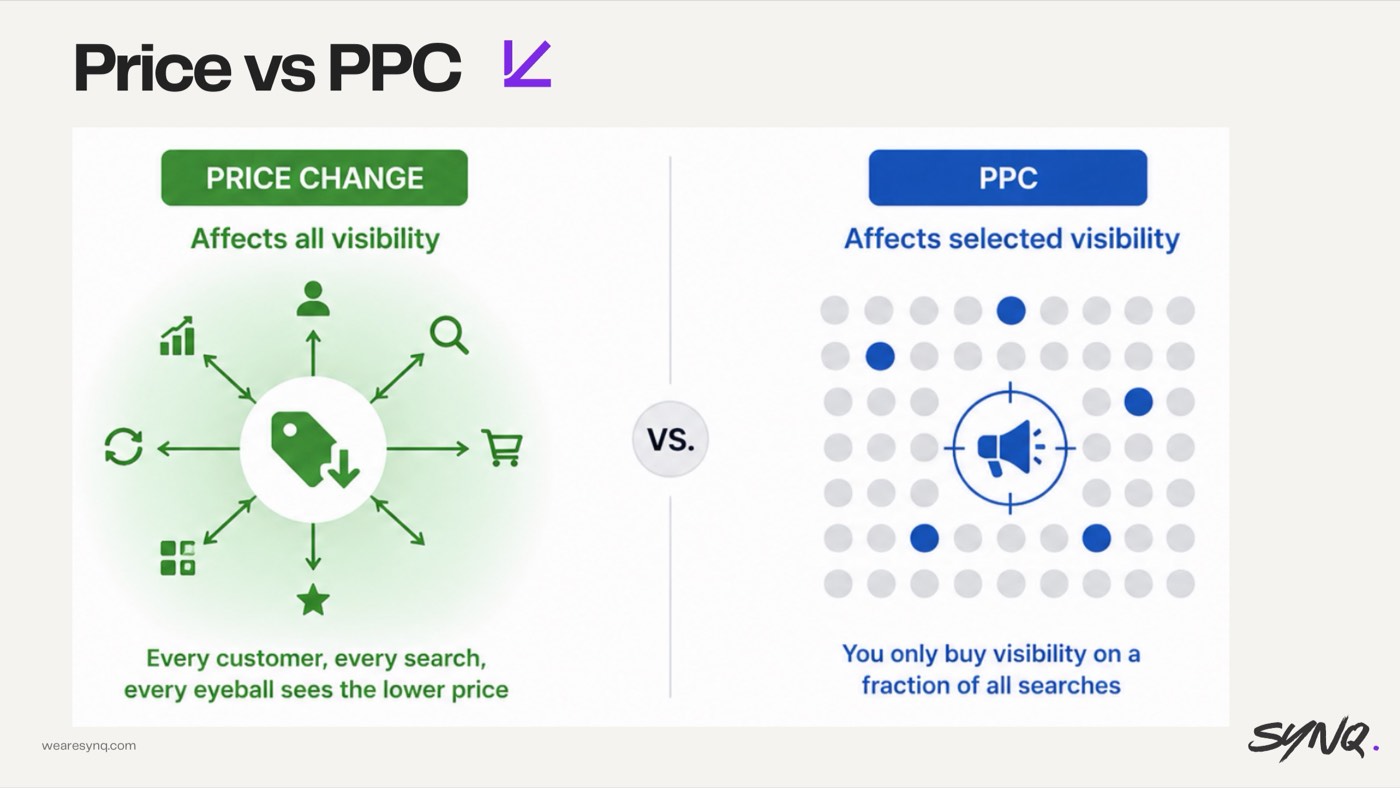 Price vs PPC

PRICE CHANGE

Affects all visibility

Every customer, every search, every eyeball sees the lower price

VS.

PPC

Affects selected visibility

You only buy visibility on a fraction of all searches

wearesynq.com

SYNQ.